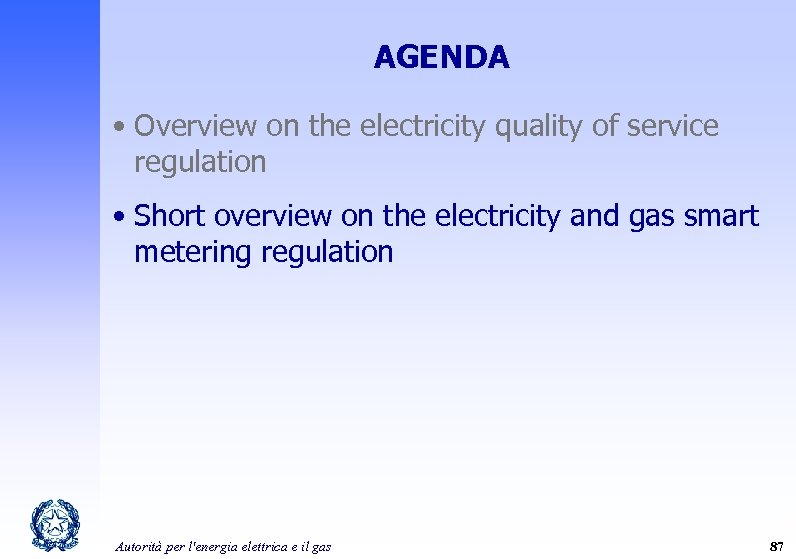 AGENDA

• Overview on the electricity quality of service regulation

• Short overview on the electricity and gas smart metering regulation

Autorità per l'energia elettrica e il gas

87